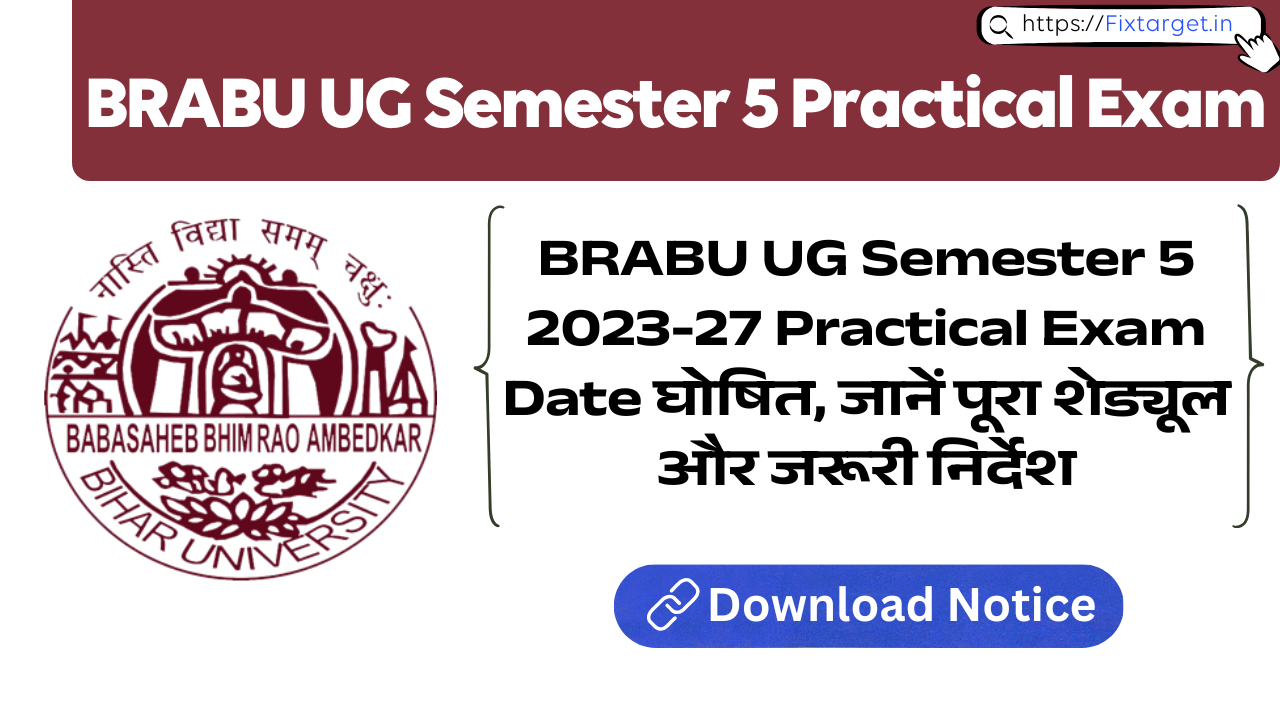 https://Fixtarget.in

BRABU UG Semester 5 Practical Exam

नास्ति विद्या समम् चक्षुः

BABASAHEB BHIM RAO AMBEDKAR

BIHAR UNIVERSITY

BRABU UG Semester 5 2023-27 Practical Exam Date घोषित, जानें पूरा शेड्यूल और जरूरी निर्देश

Download Notice